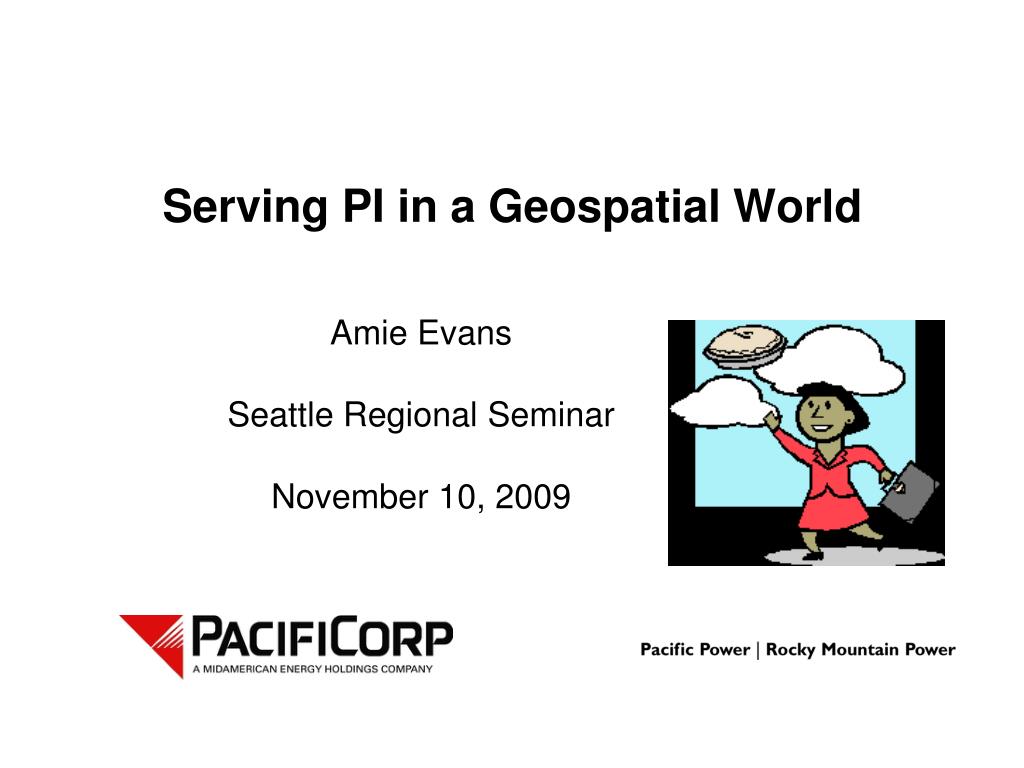 Serving PI in a Geospatial World

Amie Evans

Seattle Regional Seminar

November 10, 2009

PACIFICORP
A MIDAMERICAN ENERGY HOLDINGS COMPANY

Pacific Power | Rocky Mountain Power